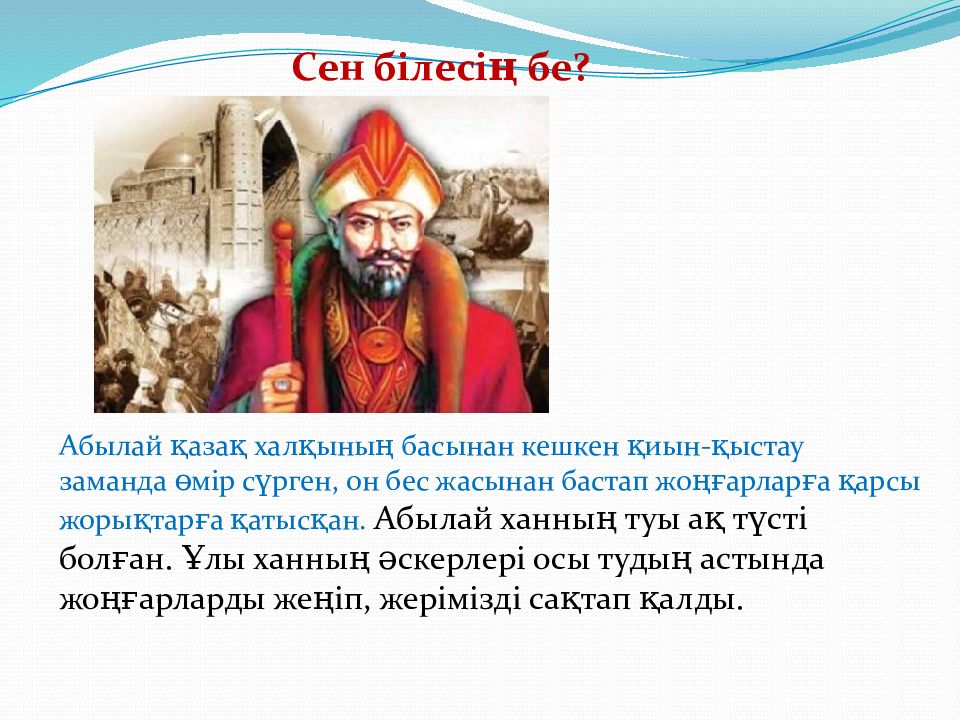 Сен білесің бе?

Абылай қазақ халқының басынан кешкен қиын-қыстау заманда өмір сүрген, он бес жасынан бастап жоңғарларға қарсы жорықтарға қатысқан. Абылай ханның туы ақ түсті болған. Ұлы ханның әскерлері осы тудың астында жоңғарларды жеңіп, жерімізді сақтап қалды.